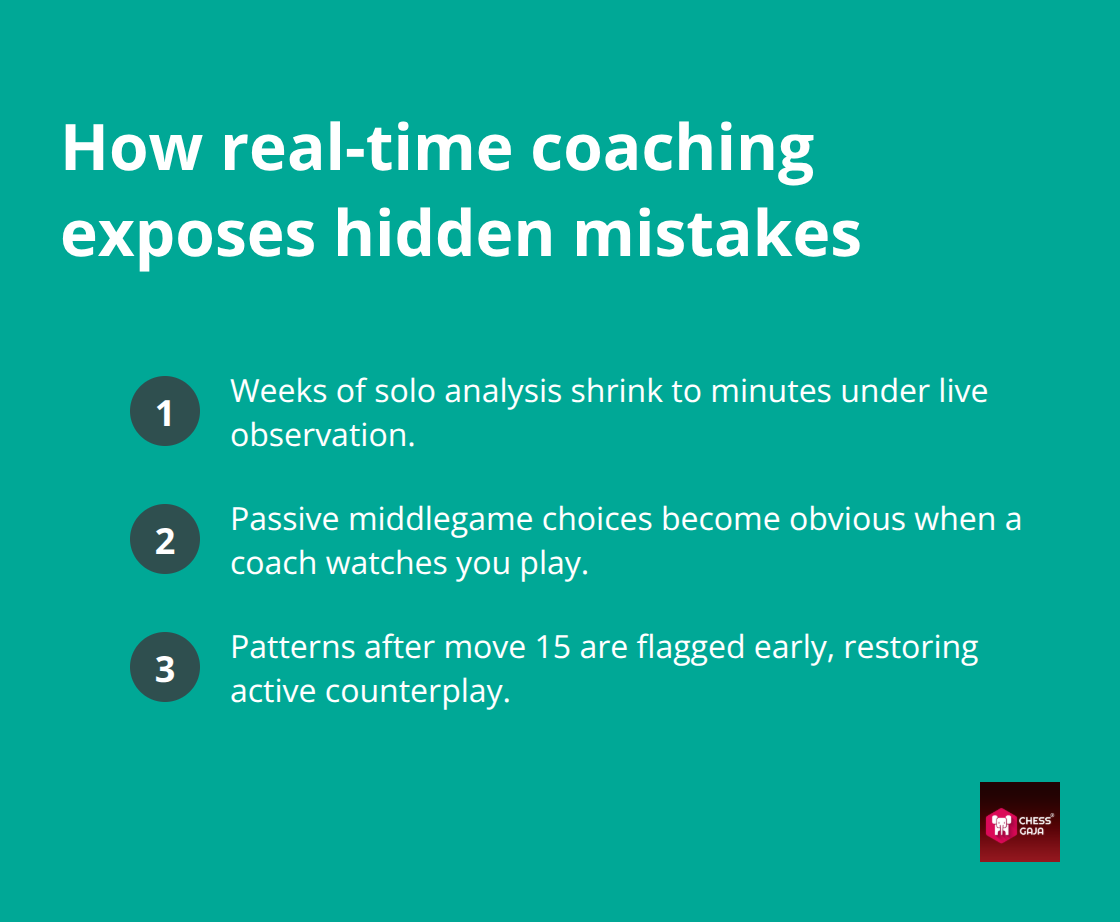 How real-time coaching exposes hidden mistakes

1
Weeks of solo analysis shrink to minutes under live observation.

2
Passive middlegame choices become obvious when a coach watches you play.

3
Patterns after move 15 are flagged early, restoring active counterplay.

CHESS GAJA